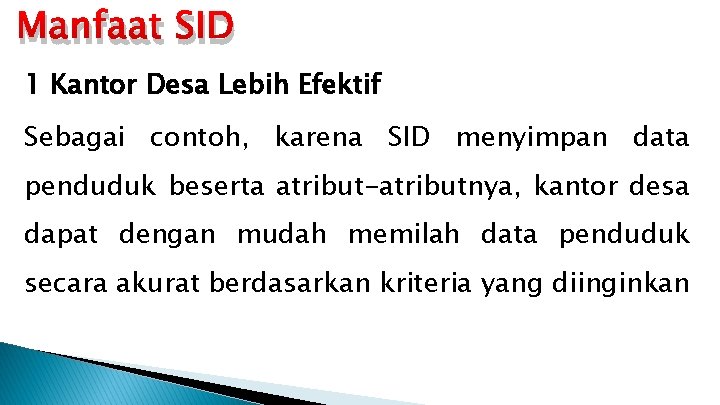 Manfaat SID

1 Kantor Desa Lebih Efektif

Sebagai contoh, karena SID menyimpan data penduduk beserta atribut-atributnya, kantor desa dapat dengan mudah memilah data penduduk secara akurat berdasarkan kriteria yang diinginkan